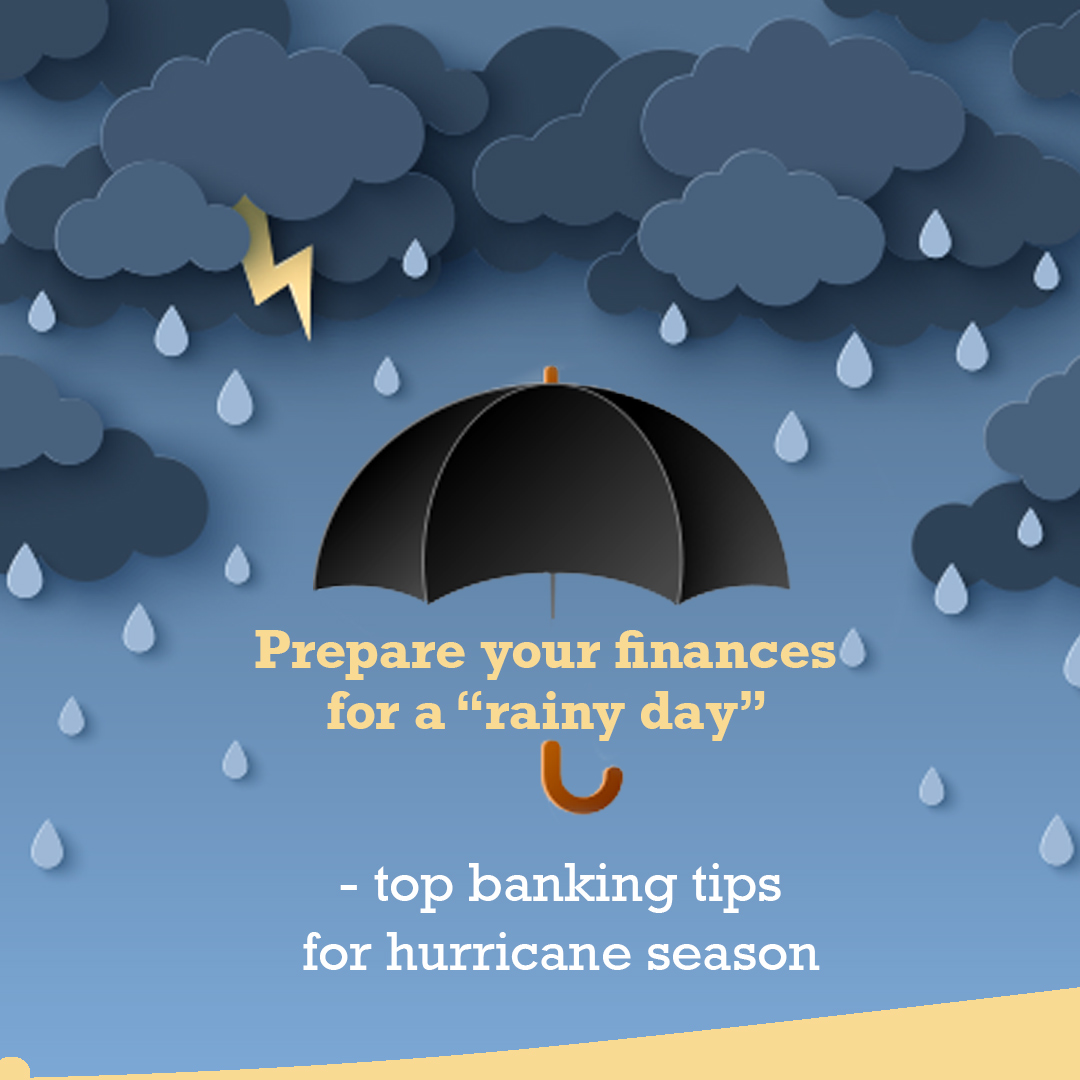 Prepare your finances for a “rainy day”

- top banking tips for hurricane season